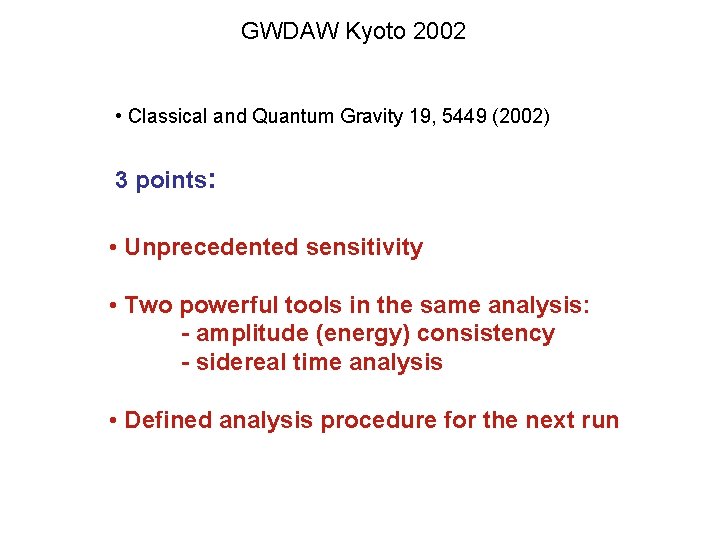 GWDAW Kyoto 2002

• Classical and Quantum Gravity 19, 5449 (2002)

3 points:

• Unprecedented sensitivity

• Two powerful tools in the same analysis:
- amplitude (energy) consistency
- sidereal time analysis

• Defined analysis procedure for the next run